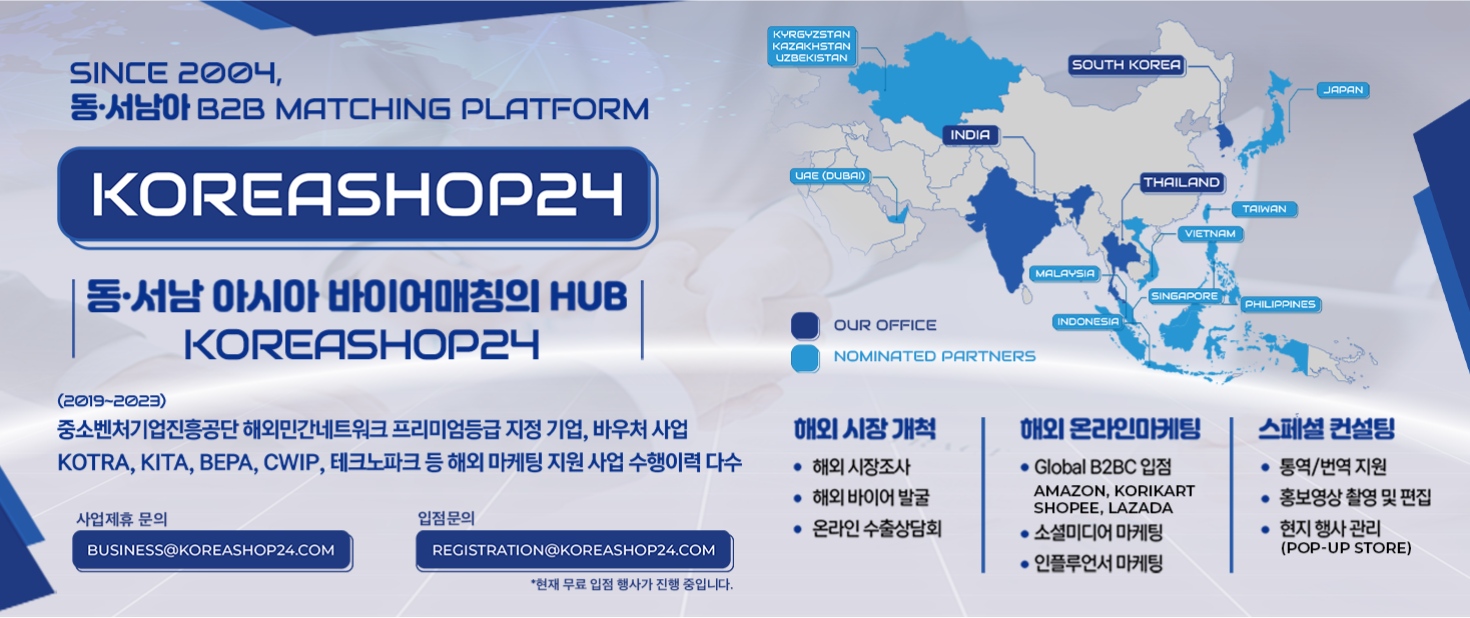 SINCE 2004,
동·서남아 B2B MATCHING PLATFORM

KOREASHOP24

동·서남 아시아 바이어매칭의 HUB
KOREASHOP24

(2019~2023)
중소벤처기업진흥공단 해외민간네트워크 프리미엄등급 지정 기업, 바우처 사업
KOTRA, KITA, BEPA, CWIP, 테크노파크 등 해외 마케팅 지원 사업 수행이력 다수

사업제휴 문의
BUSINESS@KOREASHOP24.COM

입점문의
REGISTRATION@KOREASHOP24.COM
*현재 무료 입점 행사가 진행 중입니다.

KYRGYZSTAN
KAZAKHSTAN
UZBEKISTAN

SOUTH KOREA

JAPAN

INDIA

UAE (DUBAI)

THAILAND

TAIWAN

VIETNAM

MALAYSIA

SINGAPORE

PHILIPPINES

INDONESIA

OUR OFFICE

NOMINATED PARTNERS

해외 시장 개척
• 해외 시장조사
• 해외 바이어 발굴
• 온라인 수출상담회

해외 온라인마케팅
• Global B2BC 입점
AMAZON, KORIKART
SHOPEE, LAZADA
• 소셜미디어 마케팅
• 인플루언서 마케팅

스페셜 컨설팅
• 통역/번역 지원
• 홍보영상 촬영 및 편집
• 현지 행사 관리
(POP-UP STORE)